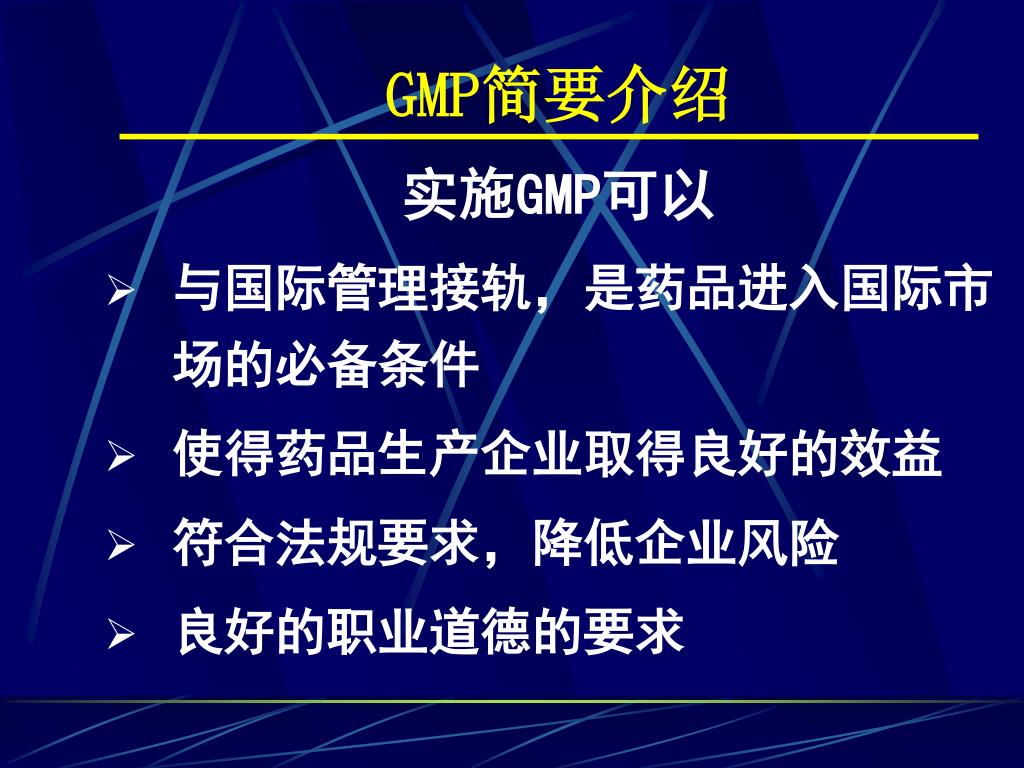 GMP简要介绍

实施GMP可以

➢ 与国际管理接轨，是药品进入国际市场的必备条件

➢ 使得药品生产企业取得良好的效益

➢ 符合法规要求，降低企业风险

➢ 良好的职业道德的要求